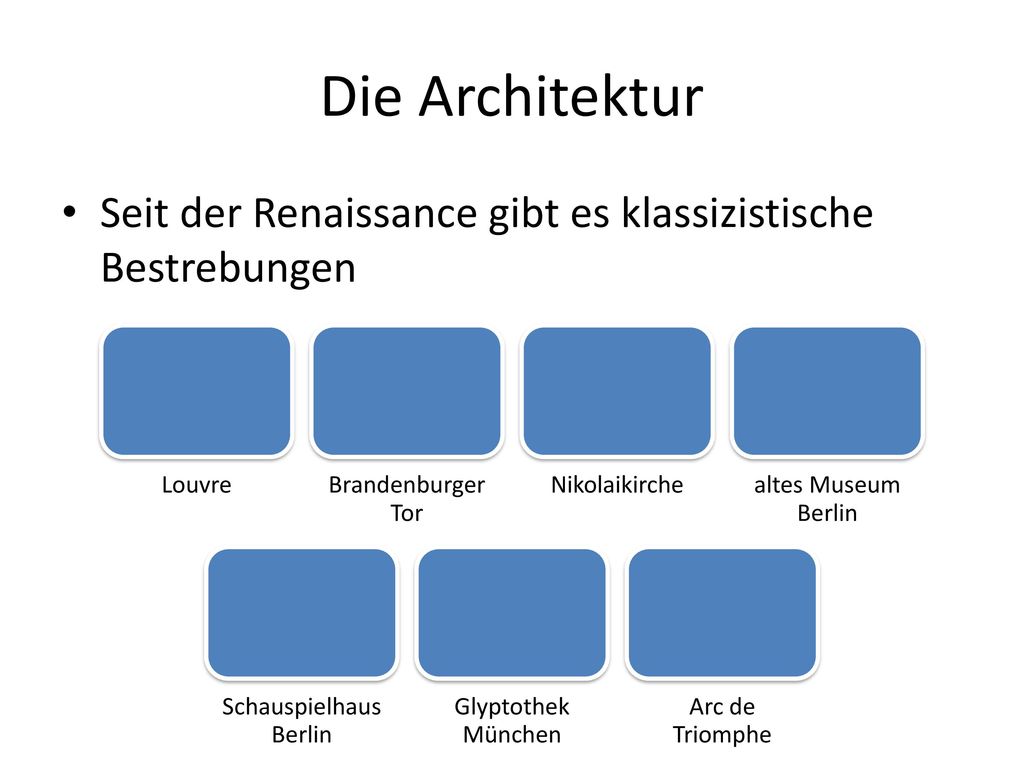 Die Architektur

• Seit der Renaissance gibt es klassizistische Bestrebungen

Louvre

Brandenburger Tor

Nikolaikirche

altes Museum Berlin

Schauspielhaus Berlin

Glyptothek München

Arc de Triomphe